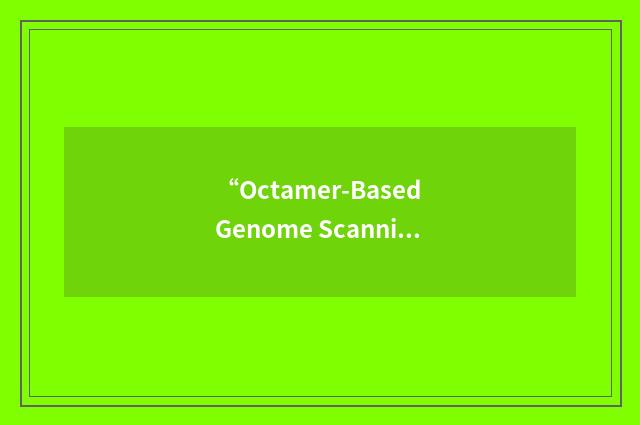 “Octamer-Based Genome Scanni…